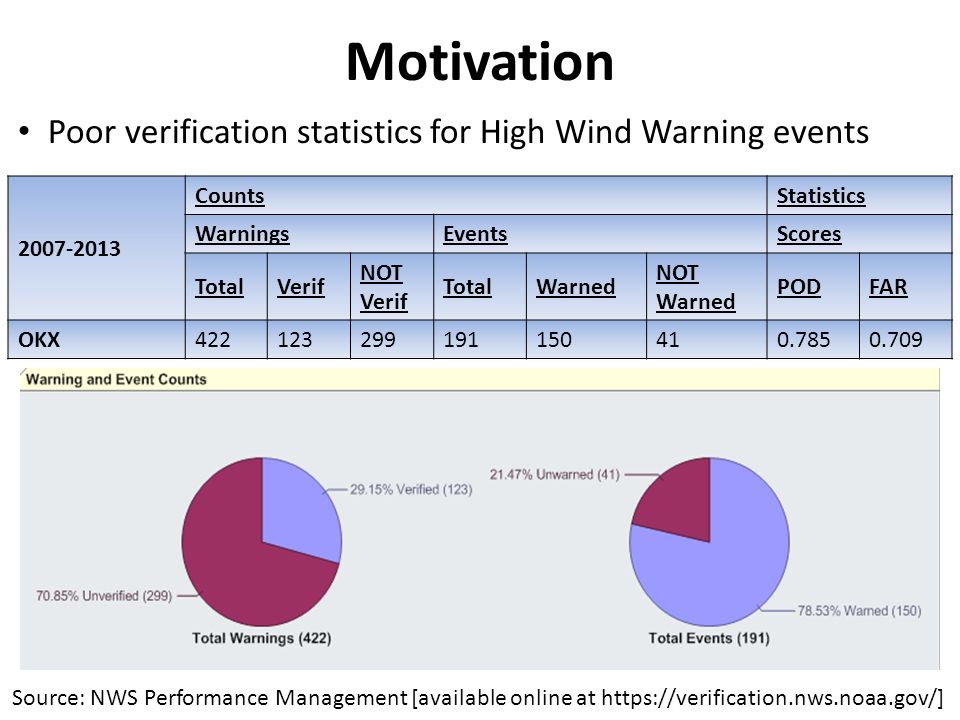 Motivation

• Poor verification statistics for High Wind Warning events

| 2007-2013 | Counts | | | | | | Statistics | |
|---|---|---|---|---|---|---|---|---|
| | Warnings | | | Events | | | Scores | |
| | Total | Verif | NOT Verif | Total | Warned | NOT Warned | POD | FAR |
| OKX | 422 | 123 | 299 | 191 | 150 | 41 | 0.785 | 0.709 |

Warning and Event Counts

29.15% Verified (123)

70.85% Unverified (299)

Total Warnings (422)

21.47% Unwarned (41)

78.53% Warned (150)

Total Events (191)

Source: NWS Performance Management [available online at https://verification.nws.noaa.gov/]